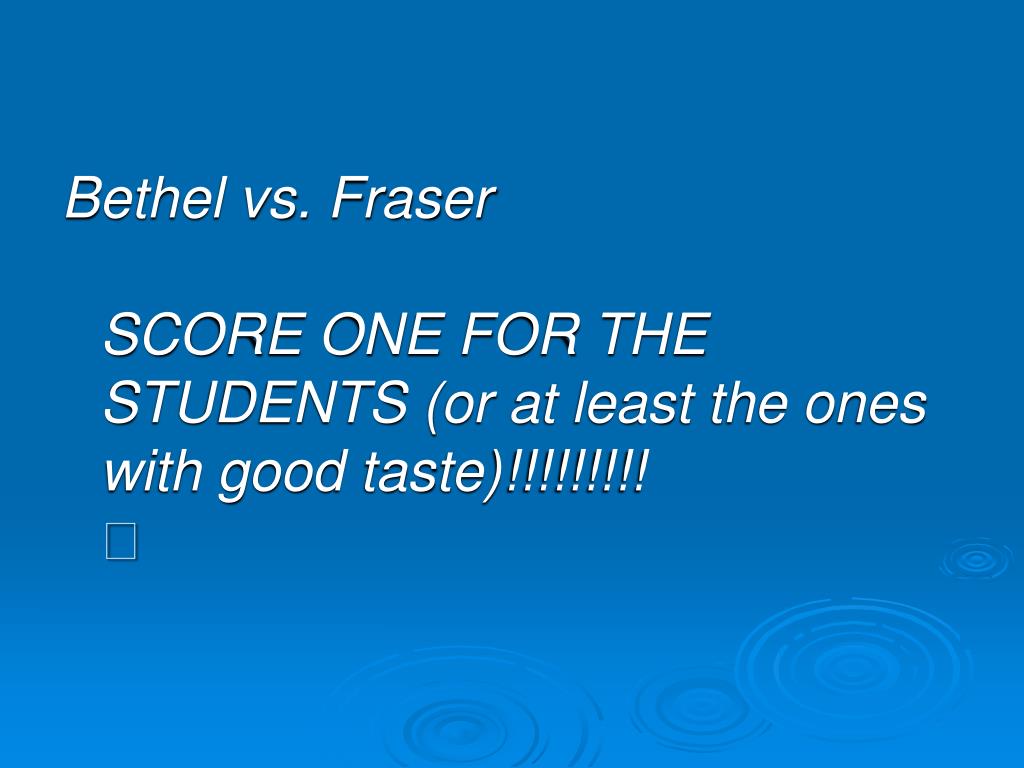 Bethel vs. Fraser

SCORE ONE FOR THE STUDENTS (or at least the ones with good taste)!!!!!!!!!